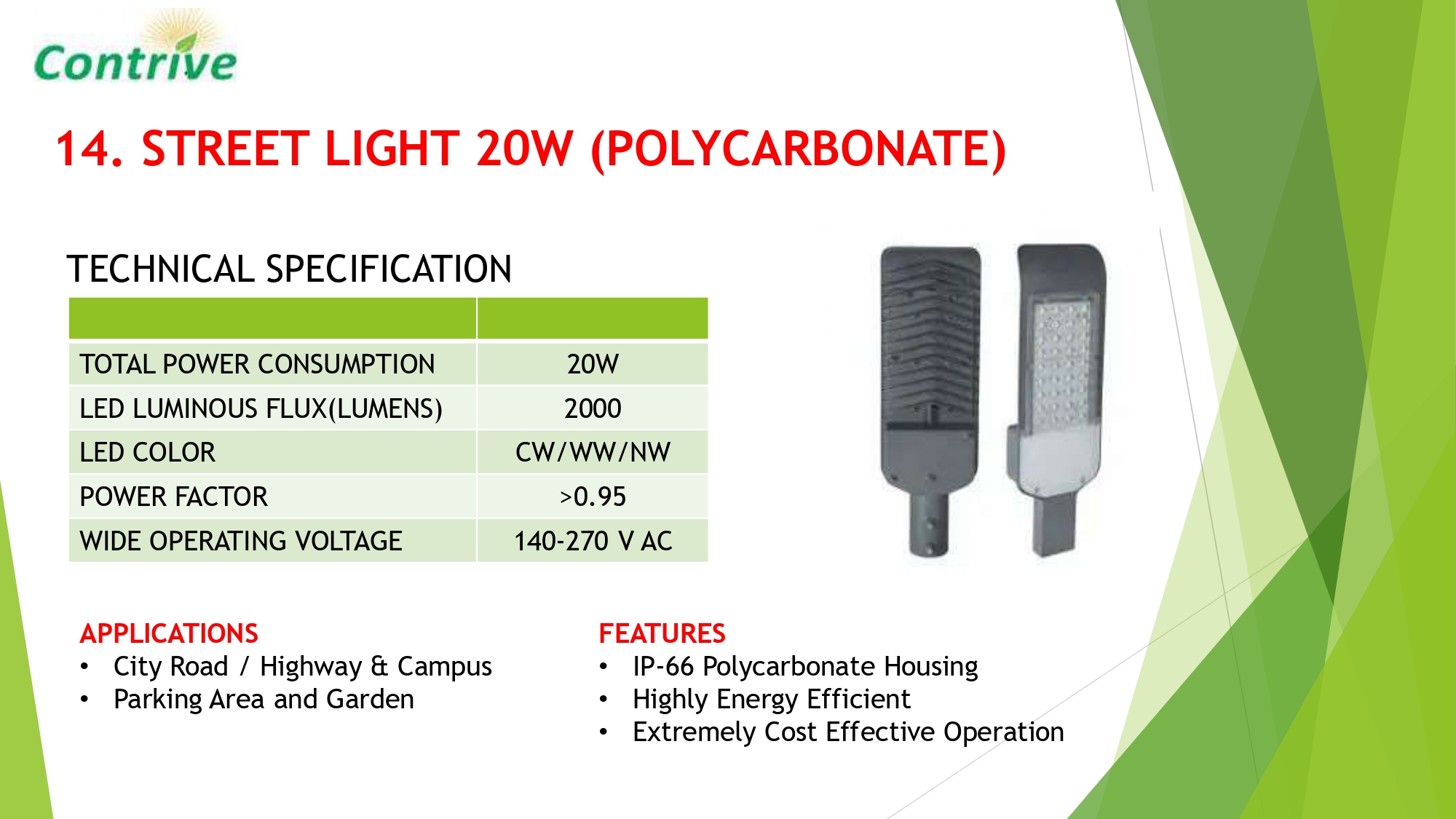 Contrive

14. STREET LIGHT 20W (POLYCARBONATE)

TECHNICAL SPECIFICATION

| | |
|---|---|
| TOTAL POWER CONSUMPTION | 20W |
| LED LUMINOUS FLUX(LUMENS) | 2000 |
| LED COLOR | CW/WW/NW |
| POWER FACTOR | >0.95 |
| WIDE OPERATING VOLTAGE | 140-270 V AC |

APPLICATIONS
• City Road / Highway & Campus
• Parking Area and Garden

FEATURES
• IP-66 Polycarbonate Housing
• Highly Energy Efficient
• Extremely Cost Effective Operation